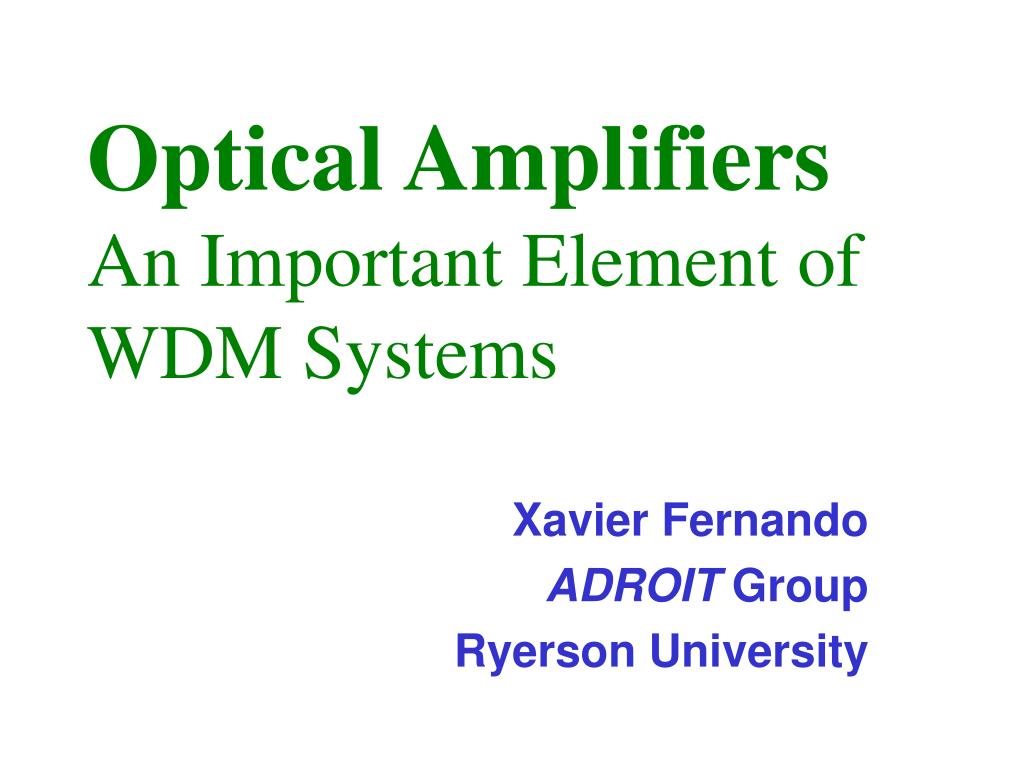 Optical Amplifiers
An Important Element of WDM Systems

Xavier Fernando
ADROIT Group
Ryerson University